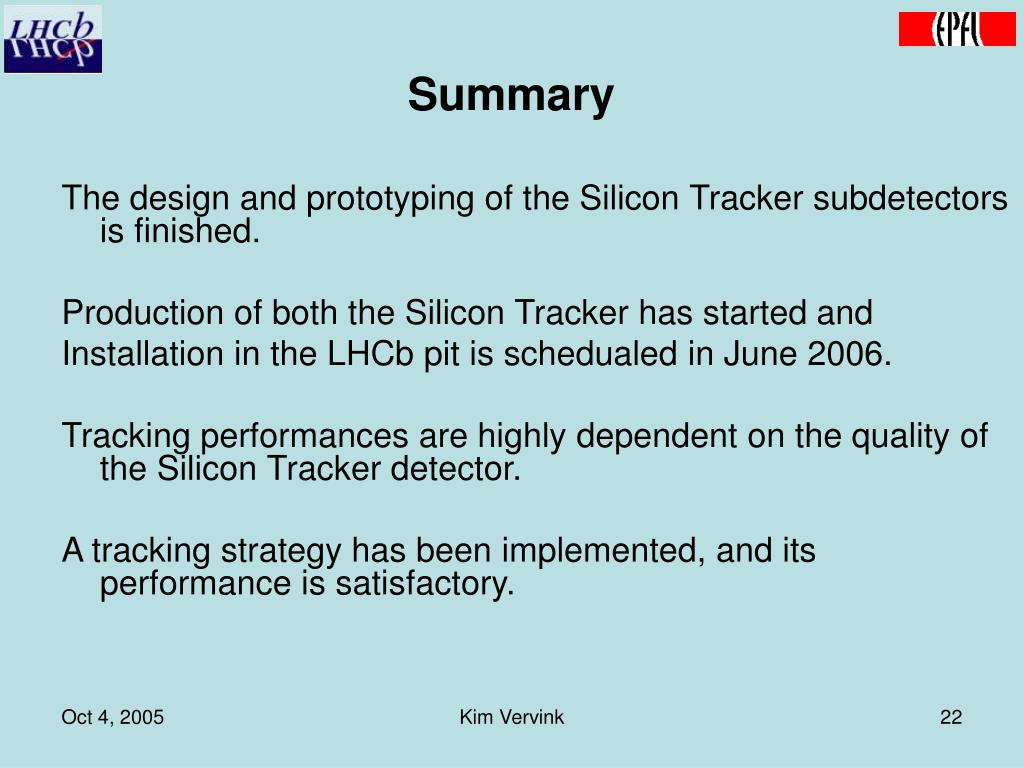 LHCb

EPFL

Summary

The design and prototyping of the Silicon Tracker subdetectors is finished.

Production of both the Silicon Tracker has started and
Installation in the LHCb pit is schedualed in June 2006.

Tracking performances are highly dependent on the quality of the Silicon Tracker detector.

A tracking strategy has been implemented, and its performance is satisfactory.

Oct 4, 2005 Kim Vervink 22